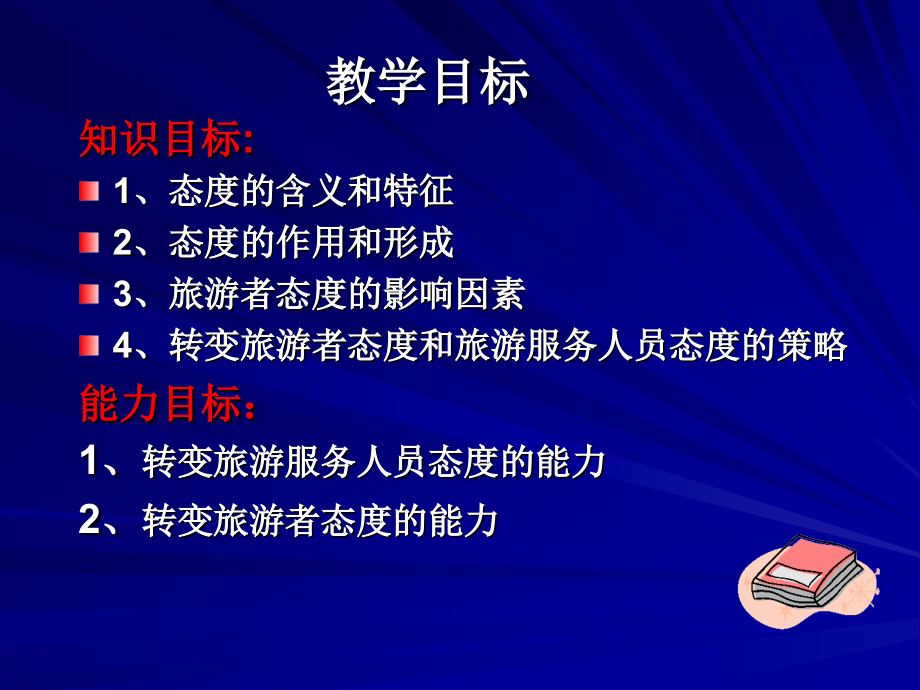 教学目标

知识目标:

1、态度的含义和特征

2、态度的作用和形成

3、旅游者态度的影响因素

4、转变旅游者态度和旅游服务人员态度的策略

能力目标：

1、转变旅游服务人员态度的能力

2、转变旅游者态度的能力